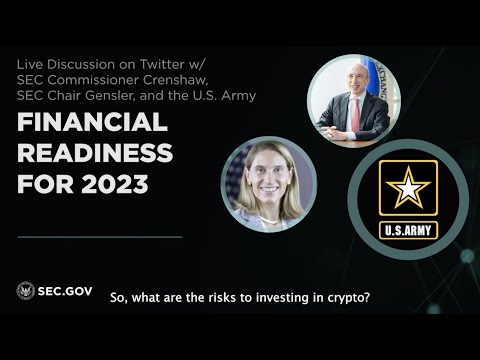 Live Discussion on Twitter w/ SEC Commissioner Crenshaw, SEC Chair Gensler, and the U.S. Army

FINANCIAL READINESS FOR 2023

U.S.ARMY

SEC.GOV

So, what are the risks to investing in crypto?